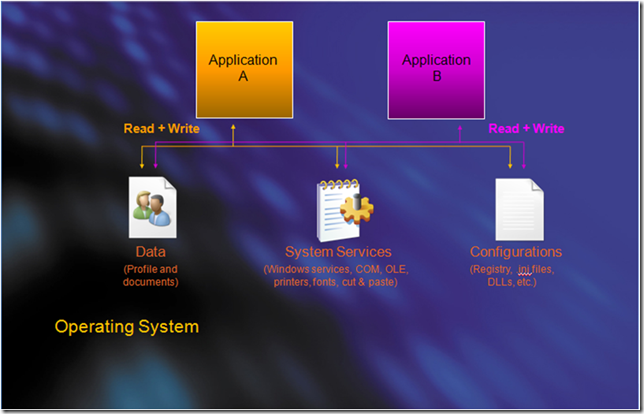 Application A

Application B

Read + Write

Read + Write

Data
(Profile and documents)

System Services
(Windows services, COM, OLE, printers, fonts, cut & paste)

Configurations
(Registry, .ini files, DLLs, etc.)

Operating System